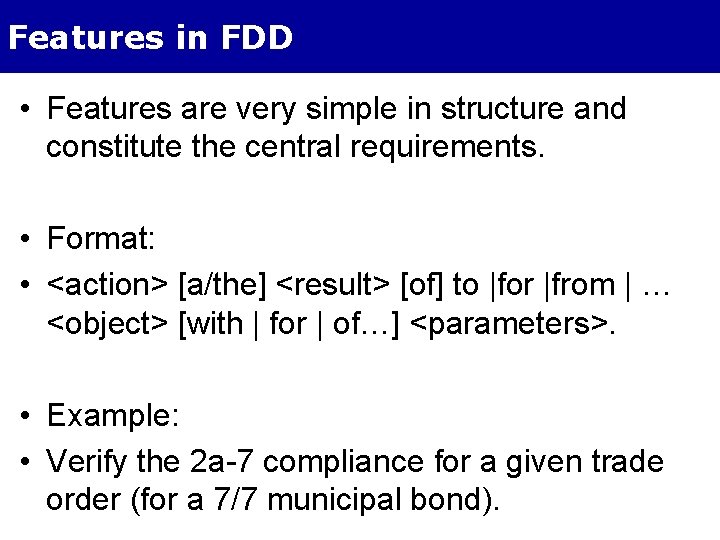 Features in FDD

• Features are very simple in structure and constitute the central requirements.

• Format:
• <action> [a/the] <result> [of] to |for |from | … <object> [with | for | of…] <parameters>.

• Example:
• Verify the 2a-7 compliance for a given trade order (for a 7/7 municipal bond).